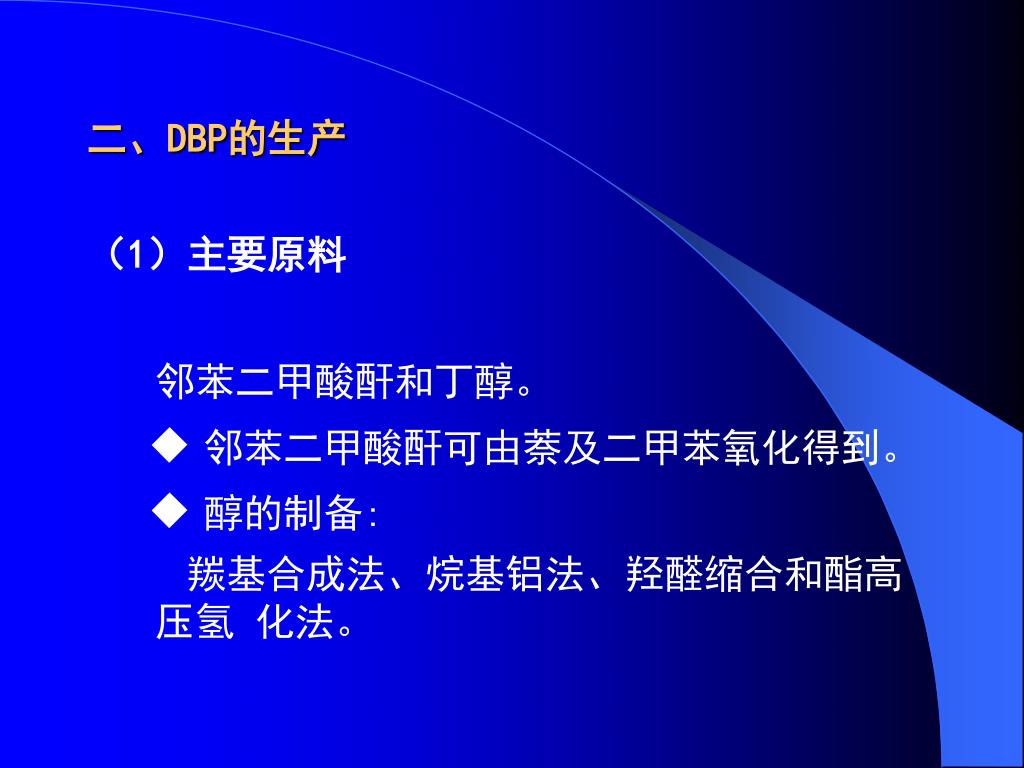 二、DBP的生产

（1）主要原料

邻苯二甲酸酐和丁醇。

◆ 邻苯二甲酸酐可由萘及二甲苯氧化得到。

◆ 醇的制备:

羰基合成法、烷基铝法、羟醛缩合和酯高压氢 化法。